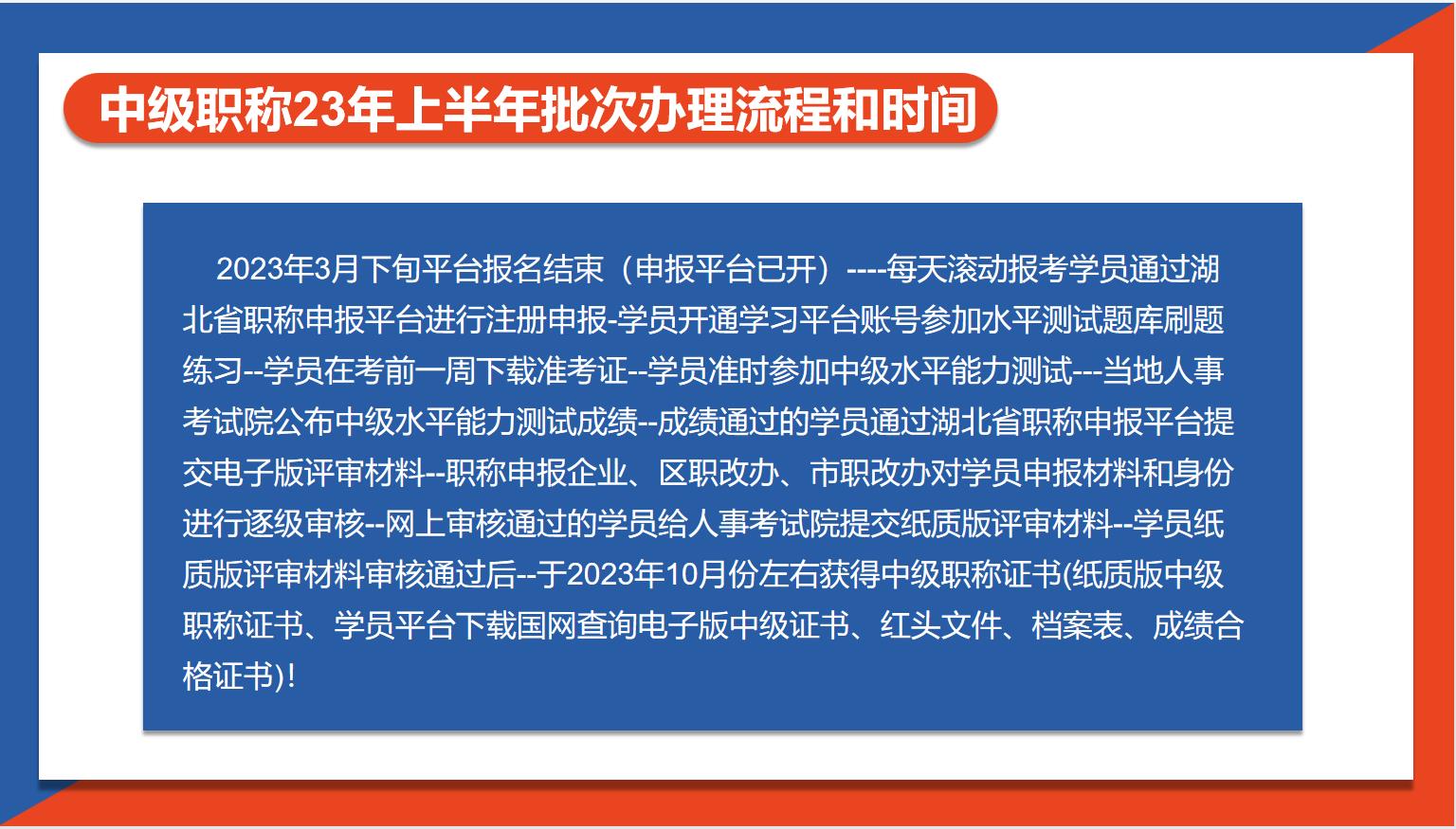 中级职称23年上半年批次办理流程和时间

2023年3月下旬平台报名结束（申报平台已开）----每天滚动报考学员通过湖北省职称申报平台进行注册申报-学员开通学习平台账号参加水平测试题库刷题练习--学员在考前一周下载准考证--学员准时参加中级水平能力测试---当地人事考试院公布中级水平能力测试成绩--成绩通过的学员通过湖北省职称申报平台提交电子版评审材料--职称申报企业、区职改办、市职改办对学员申报材料和身份进行逐级审核--网上审核通过的学员给人事考试院提交纸质版评审材料--学员纸质版评审材料审核通过后--于2023年10月份左右获得中级职称证书(纸质版中级职称证书、学员平台下载国网查询电子版中级证书、红头文件、档案表、成绩合格证书)！